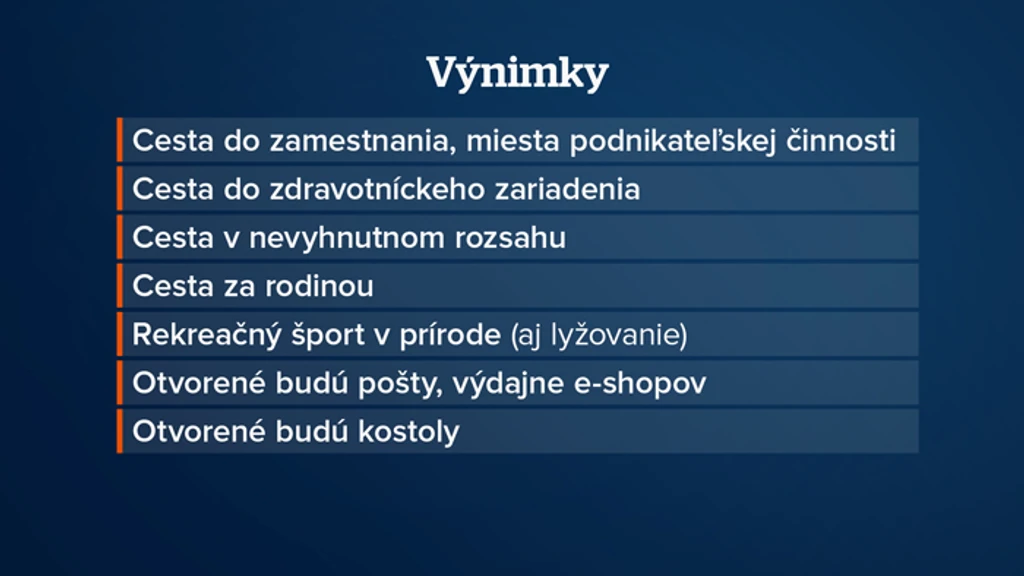 Výnimky

Cesta do zamestnania, miesta podnikateľskej činnosti

Cesta do zdravotníckeho zariadenia

Cesta v nevyhnutnom rozsahu

Cesta za rodinou

Rekreačný šport v prírode (aj lyžovanie)

Otvorené budú pošty, výdajne e-shopov

Otvorené budú kostoly